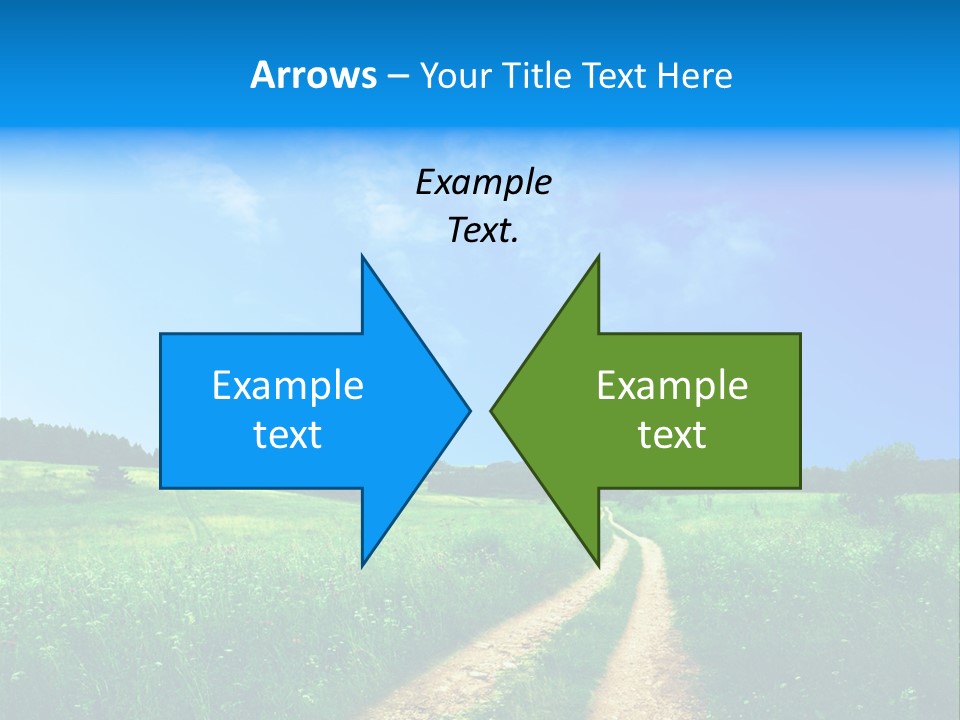 Arrows – Your Title Text Here

Example Text.

Example text

Example text